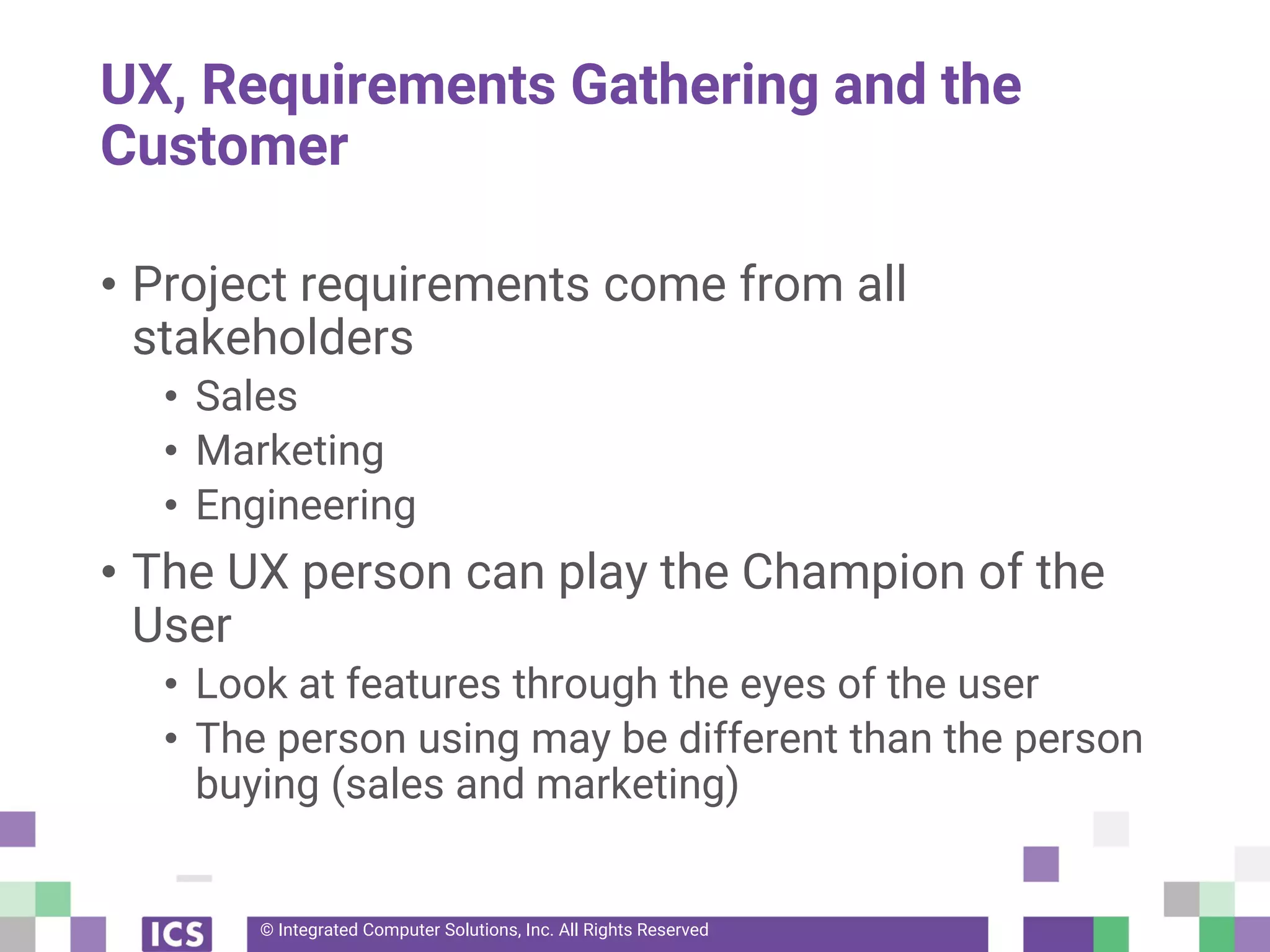 UX, Requirements Gathering and the Customer

• Project requirements come from all stakeholders
  • Sales
  • Marketing
  • Engineering
• The UX person can play the Champion of the User
  • Look at features through the eyes of the user
  • The person using may be different than the person buying (sales and marketing)

ICS

© Integrated Computer Solutions, Inc. All Rights Reserved